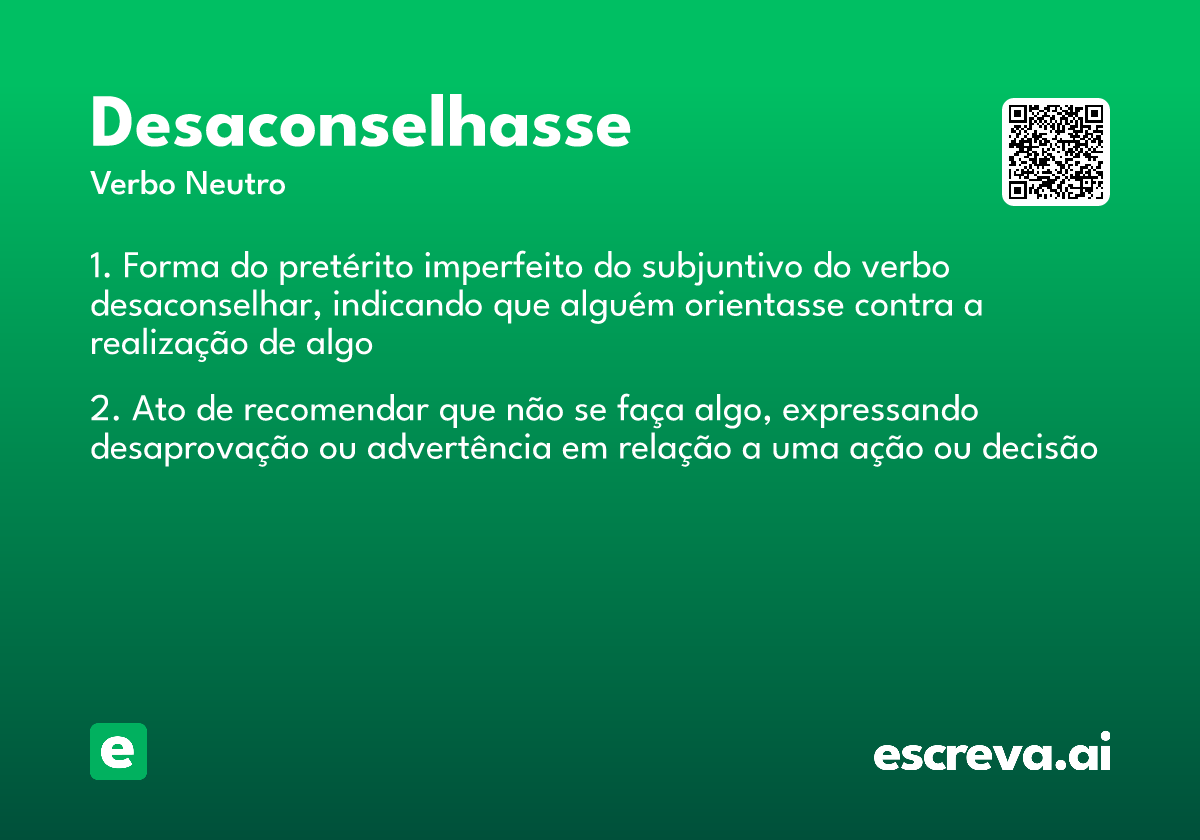 Desaconselhasse

Verbo Neutro

1. Forma do pretérito imperfeito do subjuntivo do verbo desaconselhar, indicando que alguém orientasse contra a realização de algo

2. Ato de recomendar que não se faça algo, expressando desaprovação ou advertência em relação a uma ação ou decisão

e

escreva.ai